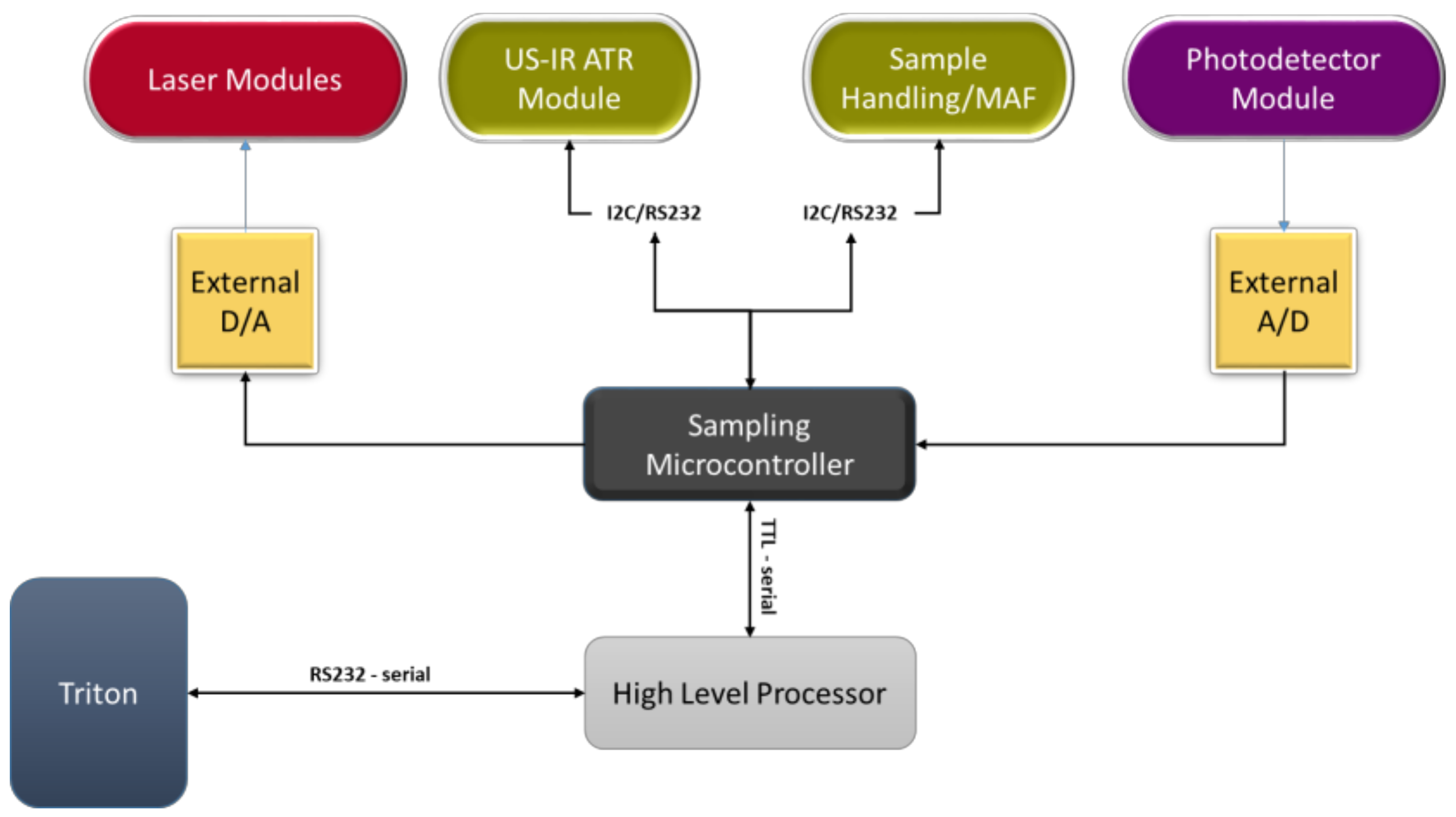 Laser Modules

US-IR ATR Module

Sample Handling/MAF

Photodetector Module

I2C/RS232

I2C/RS232

External D/A

External A/D

Sampling Microcontroller

TTL - serial

Triton

RS232 - serial

High Level Processor